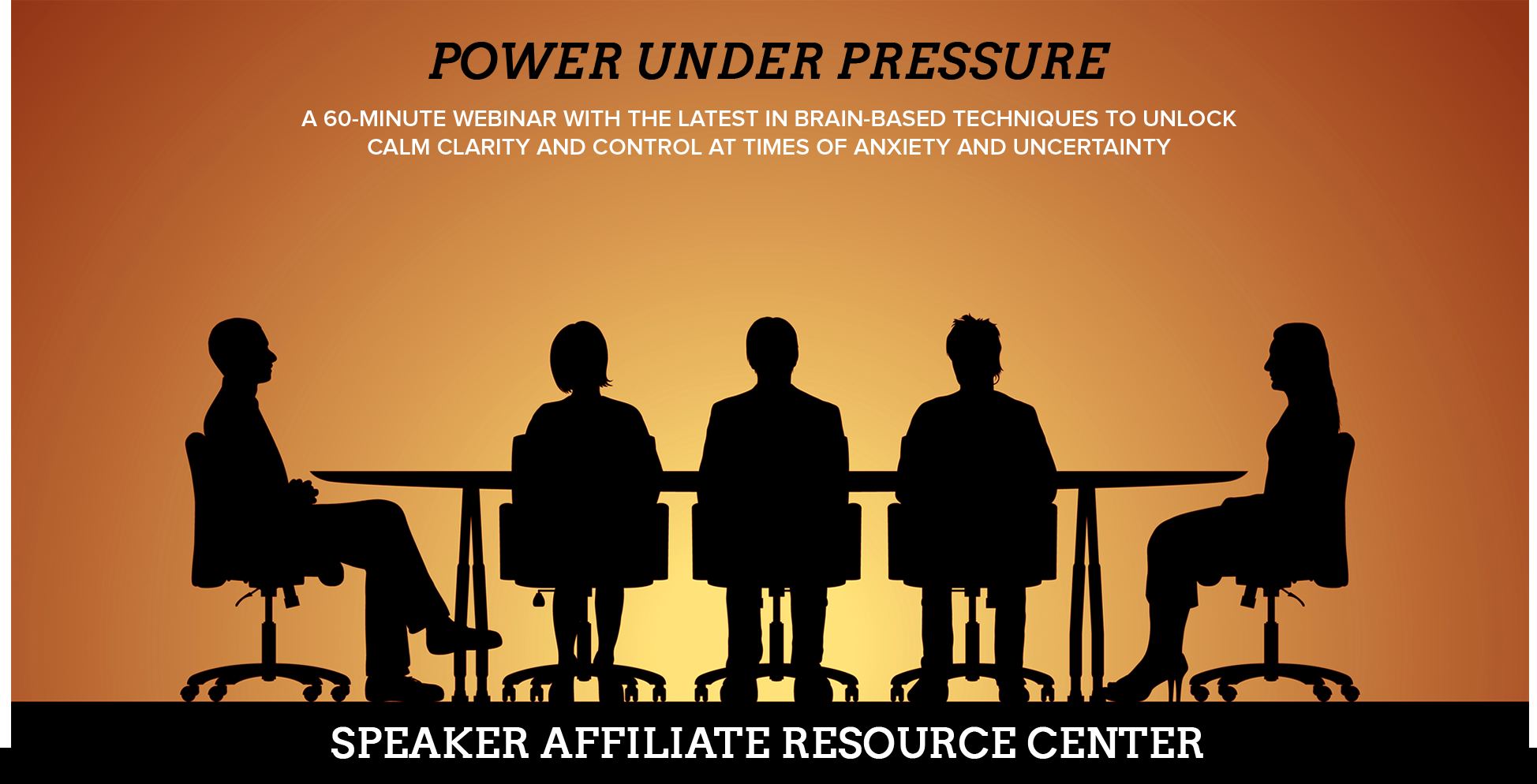 POWER UNDER PRESSURE

A 60-MINUTE WEBINAR WITH THE LATEST IN BRAIN-BASED TECHNIQUES TO UNLOCK CALM CLARITY AND CONTROL AT TIMES OF ANXIETY AND UNCERTAINTY

SPEAKER AFFILIATE RESOURCE CENTER